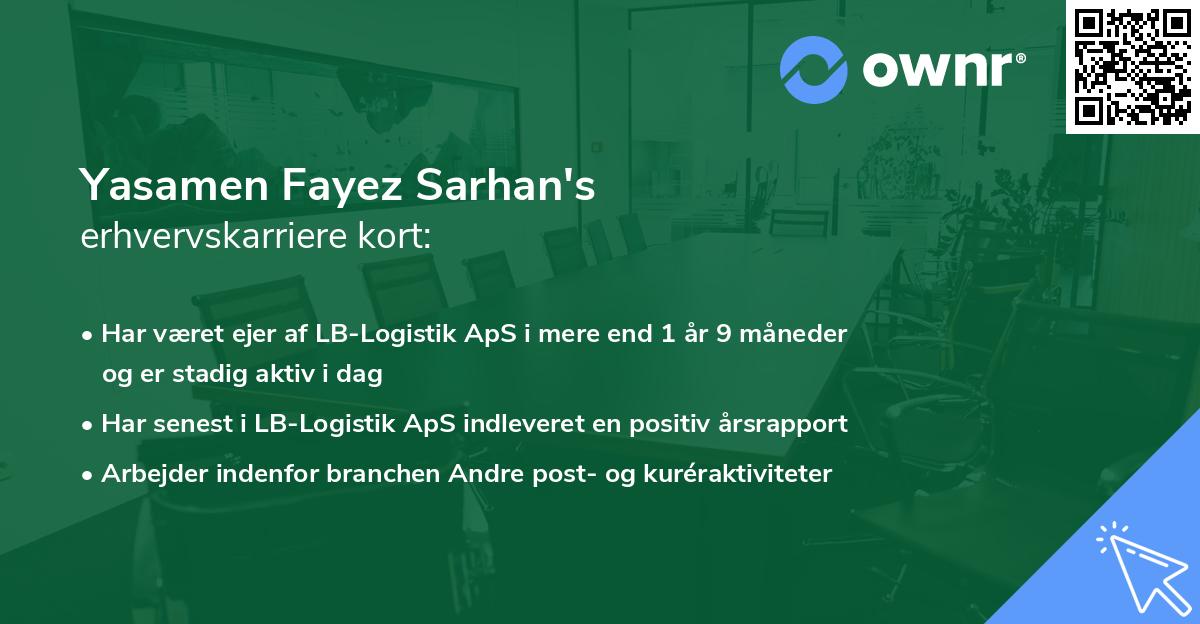 ownr®

Yasamen Fayez Sarhan's
erhvervskarriere kort:

• Har været ejer af LB-Logistik ApS i mere end 1 år 9 måneder og er stadig aktiv i dag
• Har senest i LB-Logistik ApS indleveret en positiv årsrapport
• Arbejder indenfor branchen Andre post- og kuréraktiviteter